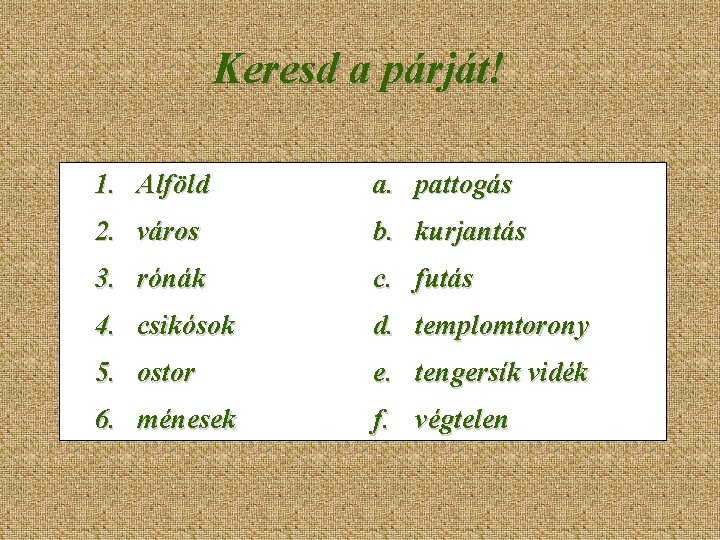 Keresd a párját!

1. Alföld
2. város
3. rónák
4. csikósok
5. ostor
6. ménesek

a. pattogás
b. kurjantás
c. futás
d. templomtorony
e. tengersík vidék
f. végtelen